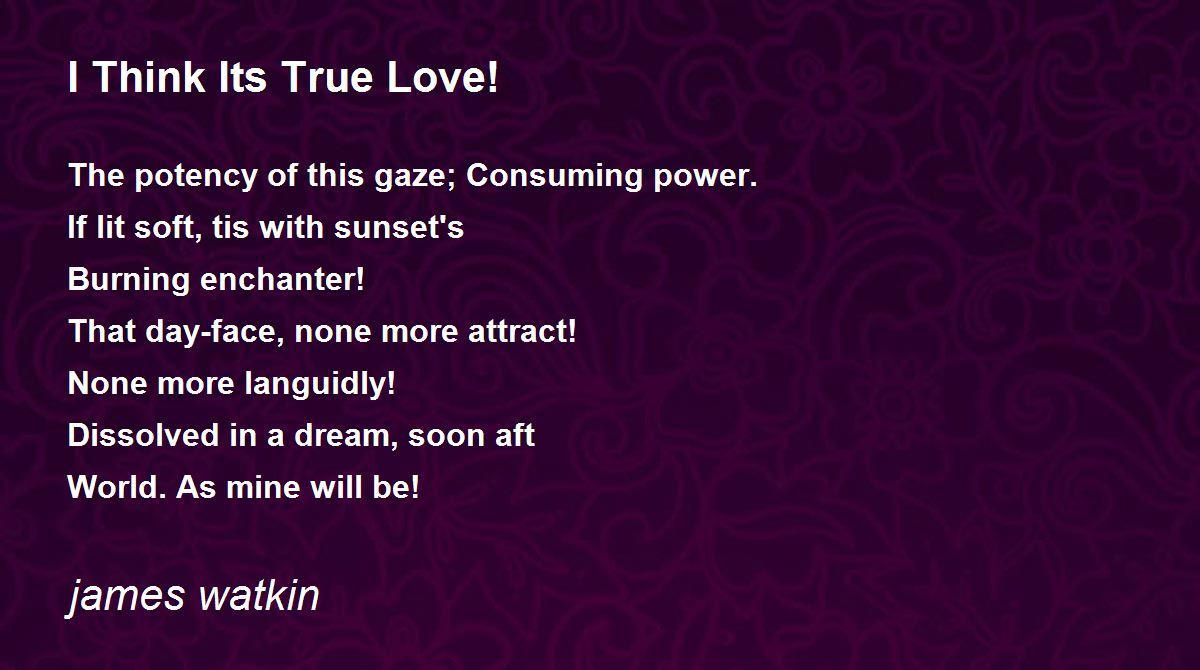 I Think Its True Love!

The potency of this gaze; Consuming power.
If lit soft, tis with sunset's
Burning enchanter!
That day-face, none more attract!
None more languidly!
Dissolved in a dream, soon aft
World. As mine will be!

james watkin